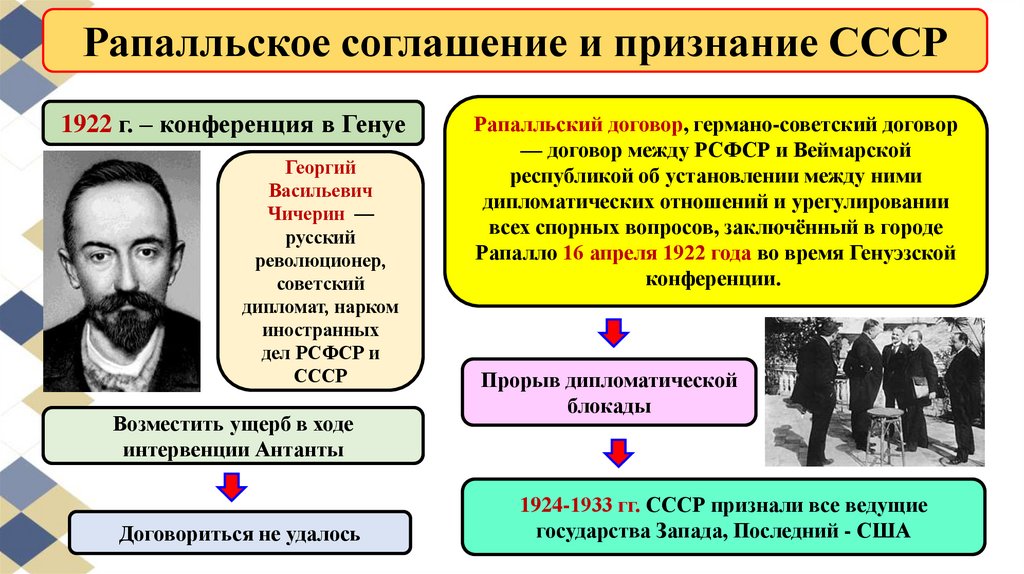 Рапалльское соглашение и признание СССР

1922 г. – конференция в Генуе

Георгий Васильевич Чичерин — русский революционер, советский дипломат, нарком иностранных дел РСФСР и СССР

Возместить ущерб в ходе интервенции Антанты

Договориться не удалось

Рапалльский договор, германо-советский договор — договор между РСФСР и Веймарской республикой об установлении между ними дипломатических отношений и урегулировании всех спорных вопросов, заключённый в городе Рапалло 16 апреля 1922 года во время Генуэзской конференции.

Прорыв дипломатической блокады

1924-1933 гг. СССР признали все ведущие государства Запада, Последний - США